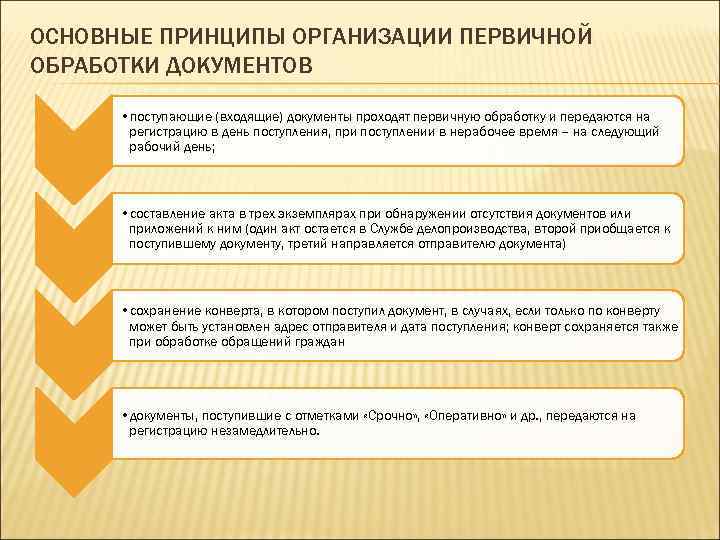 ОСНОВНЫЕ ПРИНЦИПЫ ОРГАНИЗАЦИИ ПЕРВИЧНОЙ ОБРАБОТКИ ДОКУМЕНТОВ

• поступающие (входящие) документы проходят первичную обработку и передаются на регистрацию в день поступления, при поступлении в нерабочее время – на следующий рабочий день;

• составление акта в трех экземплярах при обнаружении отсутствия документов или приложений к ним (один акт остается в Службе делопроизводства, второй приобщается к поступившему документу, третий направляется отправителю документа)

• сохранение конверта, в котором поступил документ, в случаях, если только по конверту может быть установлен адрес отправителя и дата поступления; конверт сохраняется также при обработке обращений граждан

• документы, поступившие с отметками «Срочно», «Оперативно» и др., передаются на регистрацию незамедлительно.